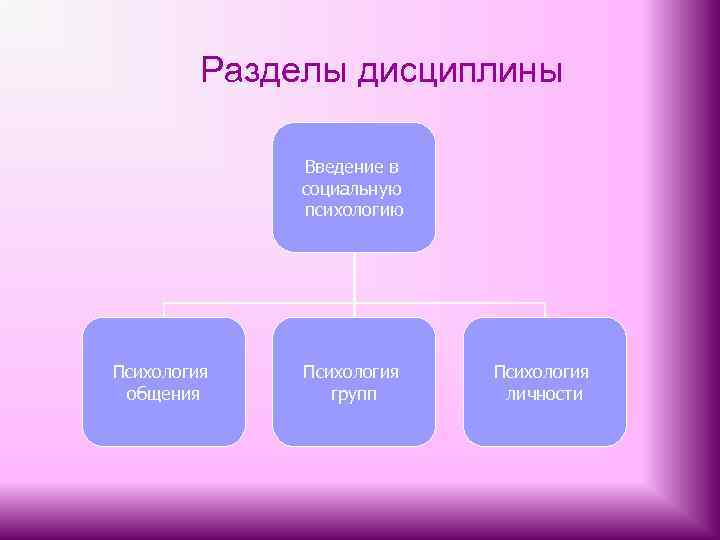 Разделы дисциплины

Введение в социальную психологию

Психология общения

Психология групп

Психология личности